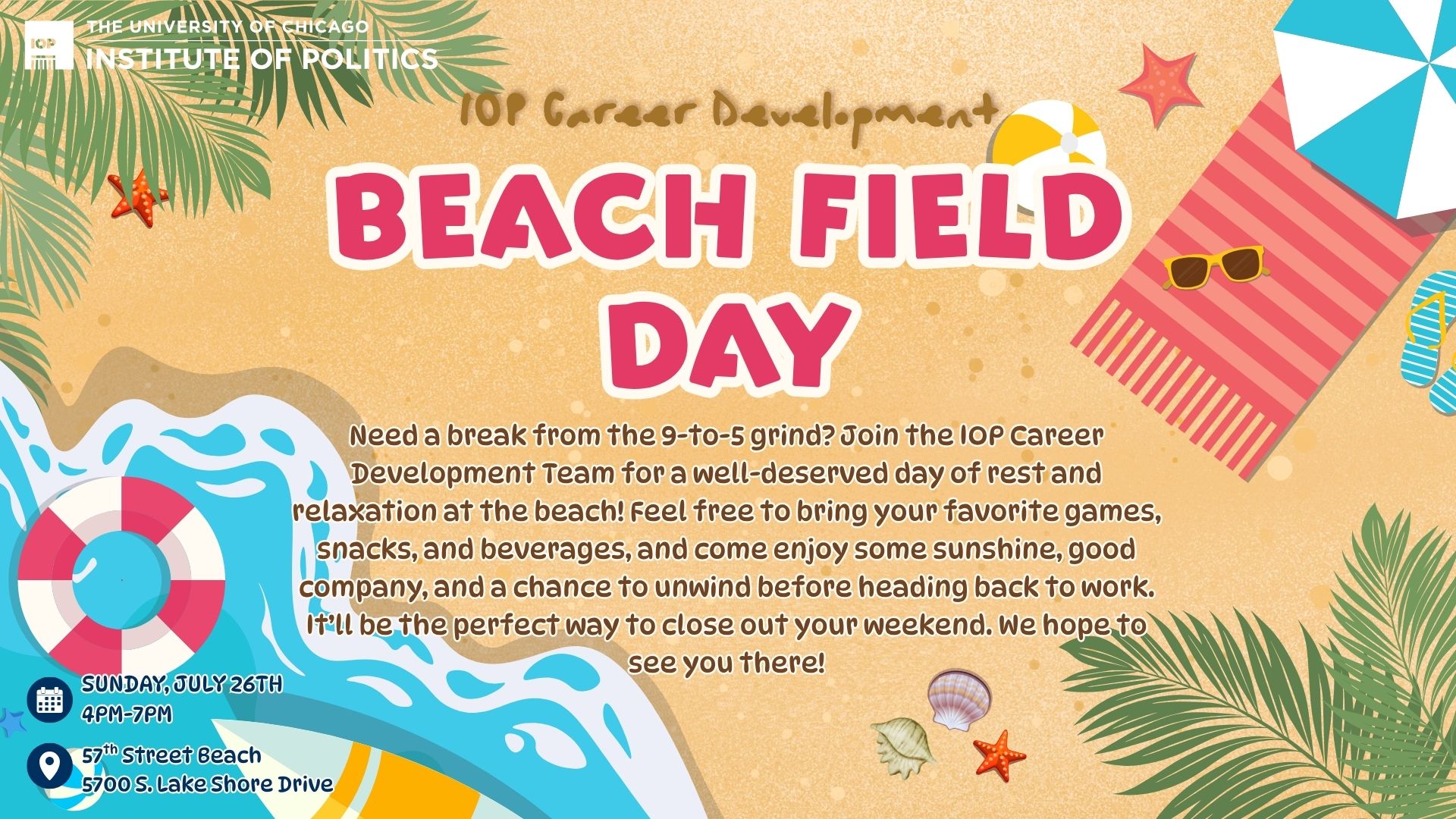 IOP

THE UNIVERSITY OF CHICAGO
INSTITUTE OF POLITICS

IOP Career Development

BEACH FIELD DAY

Need a break from the 9-to-5 grind? Join the IOP Career Development Team for a well-deserved day of rest and relaxation at the beach! Feel free to bring your favorite games, snacks, and beverages, and come enjoy some sunshine, good company, and a chance to unwind before heading back to work. It'll be the perfect way to close out your weekend. We hope to see you there!

SUNDAY, JULY 26TH
4PM-7PM

57$^{th}$ Street Beach
5700 S. Lake Shore Drive